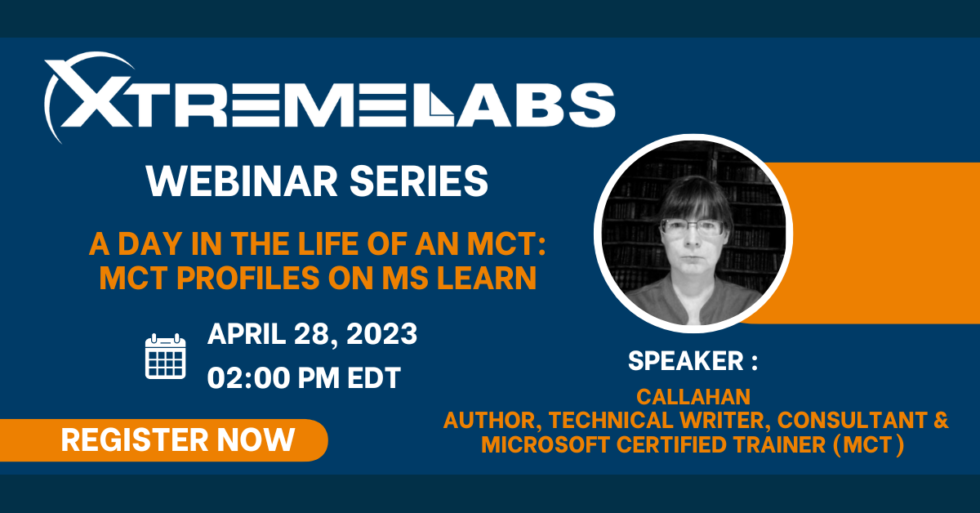 XTREMELABS

WEBINAR SERIES

A DAY IN THE LIFE OF AN MCT: MCT PROFILES ON MS LEARN

APRIL 28, 2023
02:00 PM EDT

REGISTER NOW

SPEAKER :

CALLAHAN
AUTHOR, TECHNICAL WRITER, CONSULTANT & MICROSOFT CERTIFIED TRAINER (MCT)